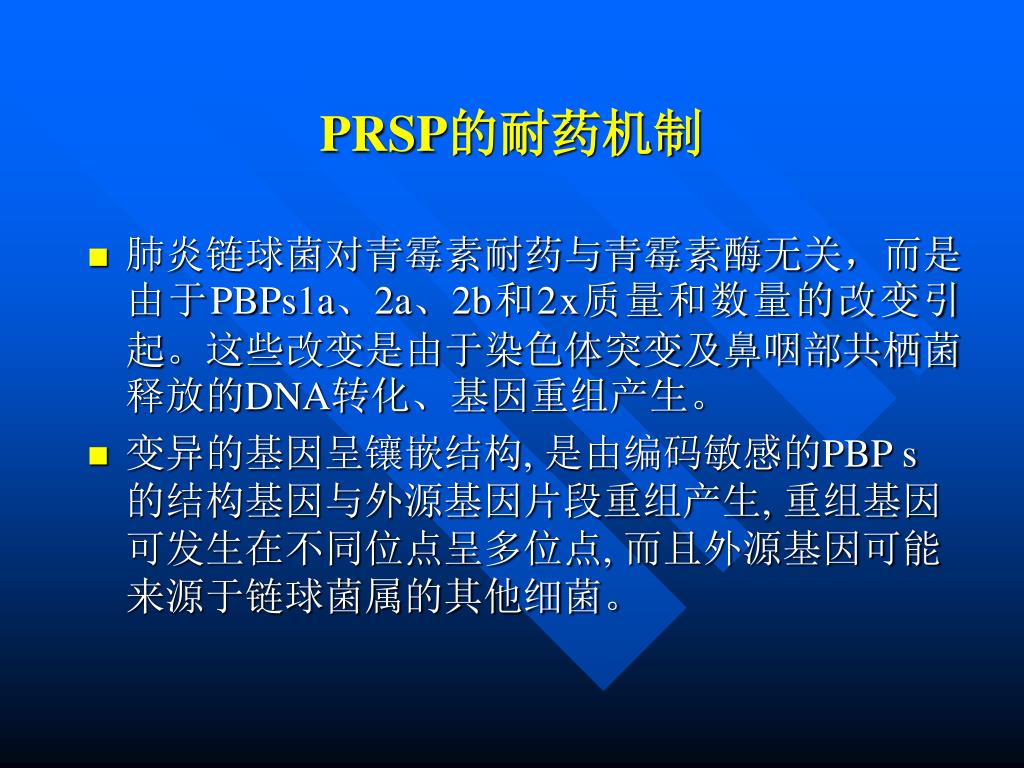 PRSP的耐药机制

■ 肺炎链球菌对青霉素耐药与青霉素酶无关，而是由于PBPs1a、2a、2b和2x质量和数量的改变引起。这些改变是由于染色体突变及鼻咽部共栖菌释放的DNA转化、基因重组产生。

■ 变异的基因呈镶嵌结构, 是由编码敏感的PBP s的结构基因与外源基因片段重组产生, 重组基因可发生在不同位点呈多位点, 而且外源基因可能来源于链球菌属的其他细菌。